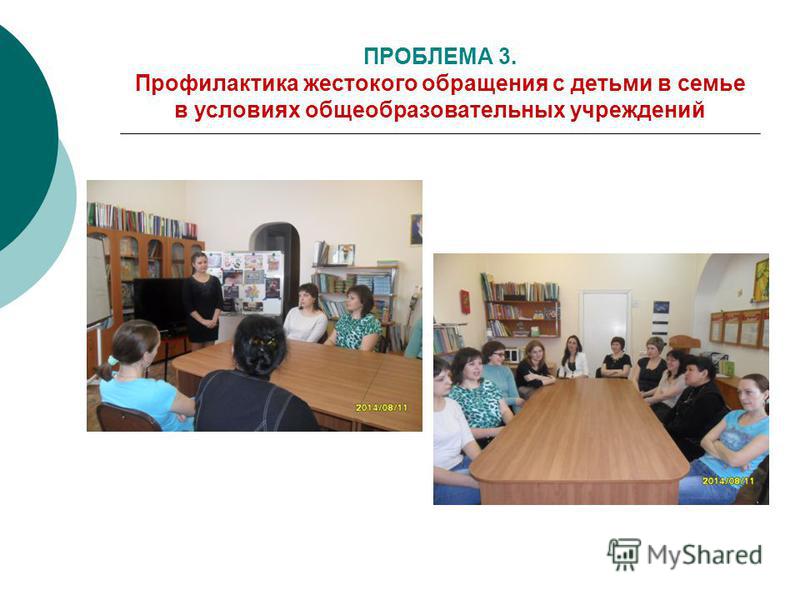 ПРОБЛЕМА 3.
Профилактика жестокого обращения с детьми в семье в условиях общеобразовательных учреждений

2014/08/11

2014/08/11

MyShared